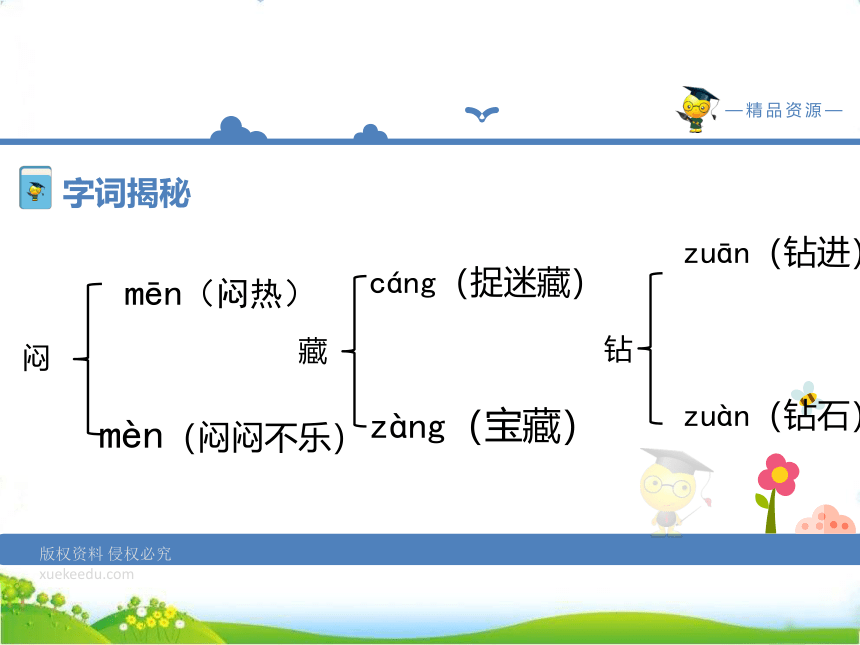 —精品资源—

字词揭秘

闷 mēn（闷热）
mèn（闷闷不乐）

藏 cáng（捉迷藏）
zàng（宝藏）

钻 zuān（钻进）
zuàn（钻石）

版权资料 侵权必究
xuekeedu.com